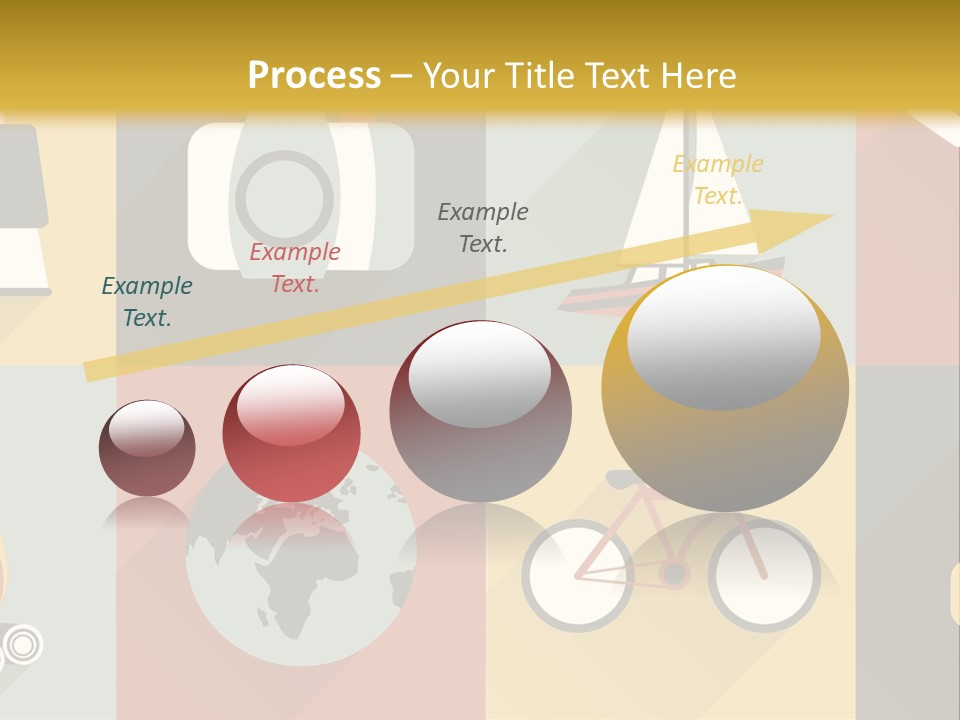 Process – Your Title Text Here

Example Text.

Example Text.

Example Text.

Example Text.